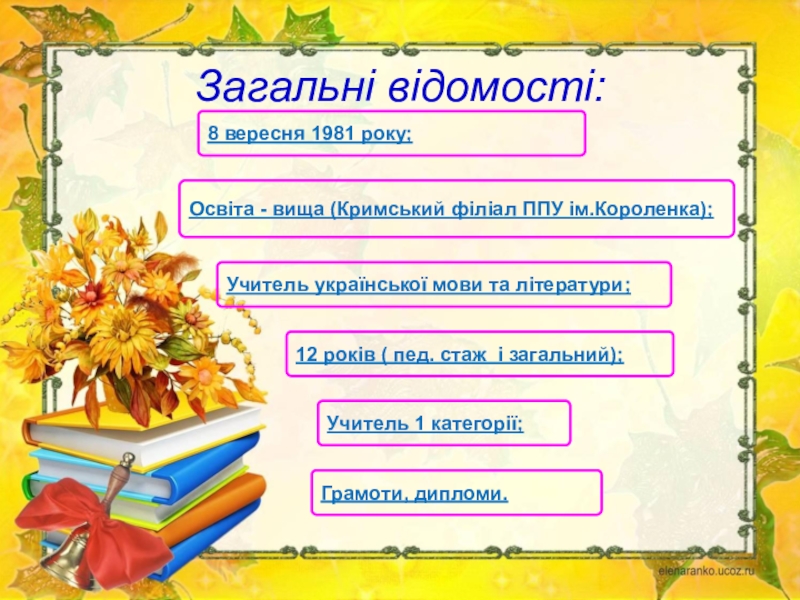 Загальні відомості:

8 вересня 1981 року;

Освіта - вища (Кримський філіал ППУ ім.Короленка);

Учитель української мови та літератури;

12 років ( пед. стаж і загальний);

Учитель 1 категорії;

Грамоти, дипломи.

elenaranko.ucoz.ru